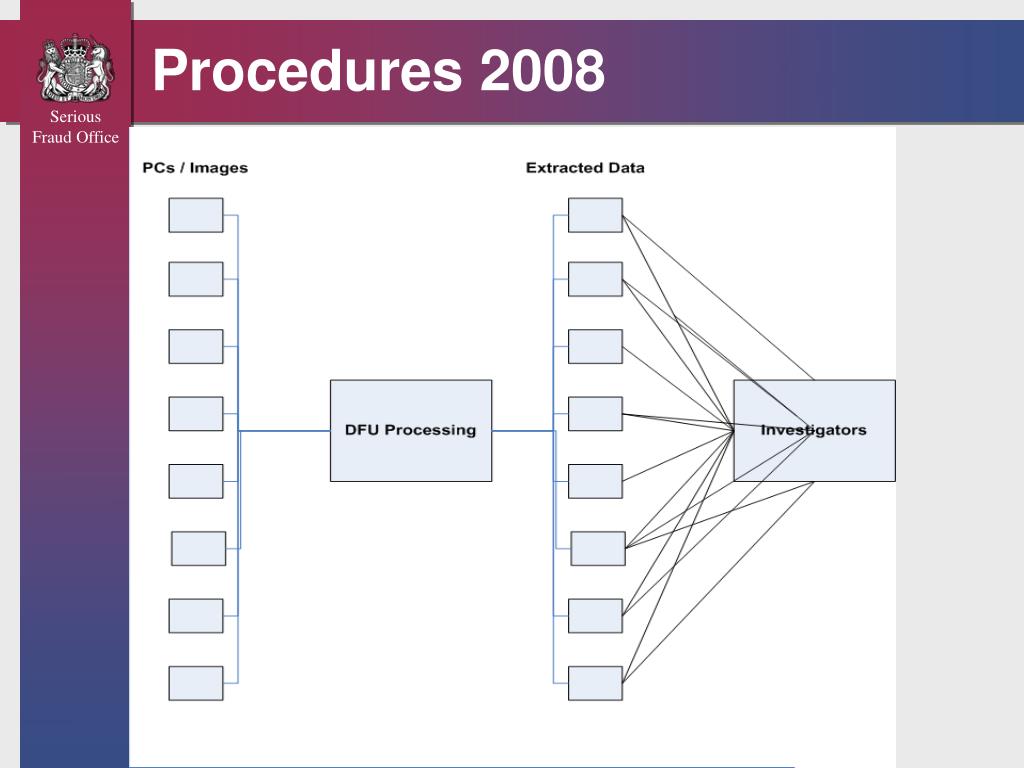 Serious Fraud Office

Procedures 2008

PCs / Images

Extracted Data

DFU Processing

Investigators